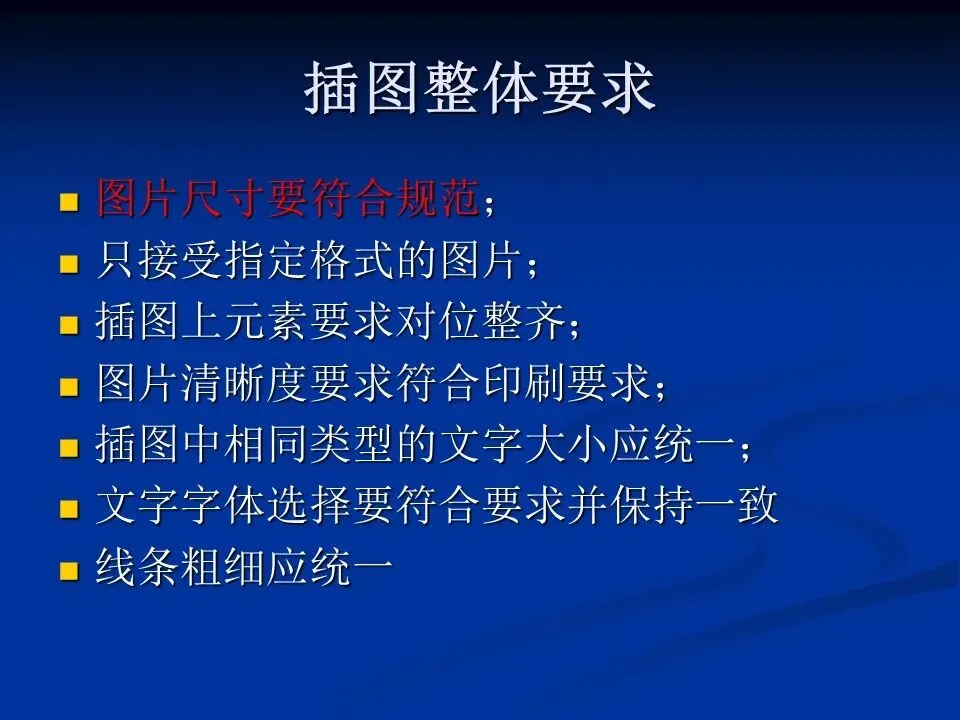 插图整体要求

■ 图片尺寸要符合规范；
■ 只接受指定格式的图片；
■ 插图上元素要求对位整齐；
■ 图片清晰度要求符合印刷要求；
■ 插图中相同类型的文字大小应统一；
■ 文字字体选择要符合要求并保持一致
■ 线条粗细应统一